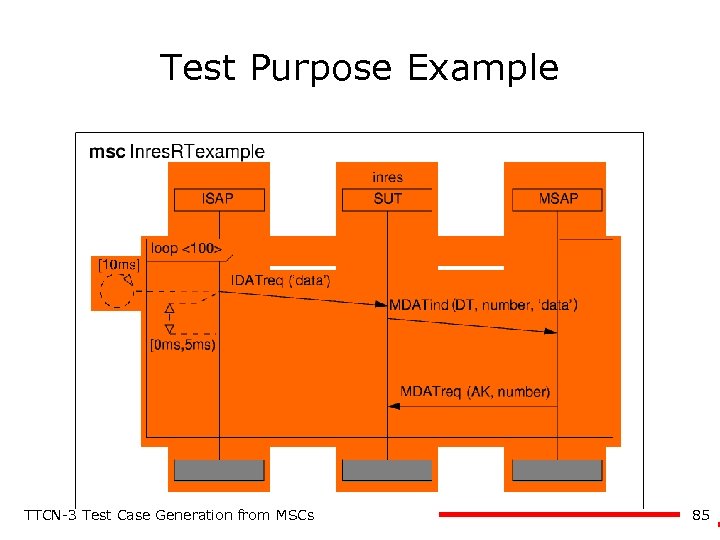 Test Purpose Example

msc InresRTexample

inres

ISAP

SUT

MSAP

loop <100>

[10ms]

IDATreq ('data')

MDATind (DT, number, 'data')

[0ms,5ms)

MDATreq (AK, number)

TTCN-3 Test Case Generation from MSCs

85